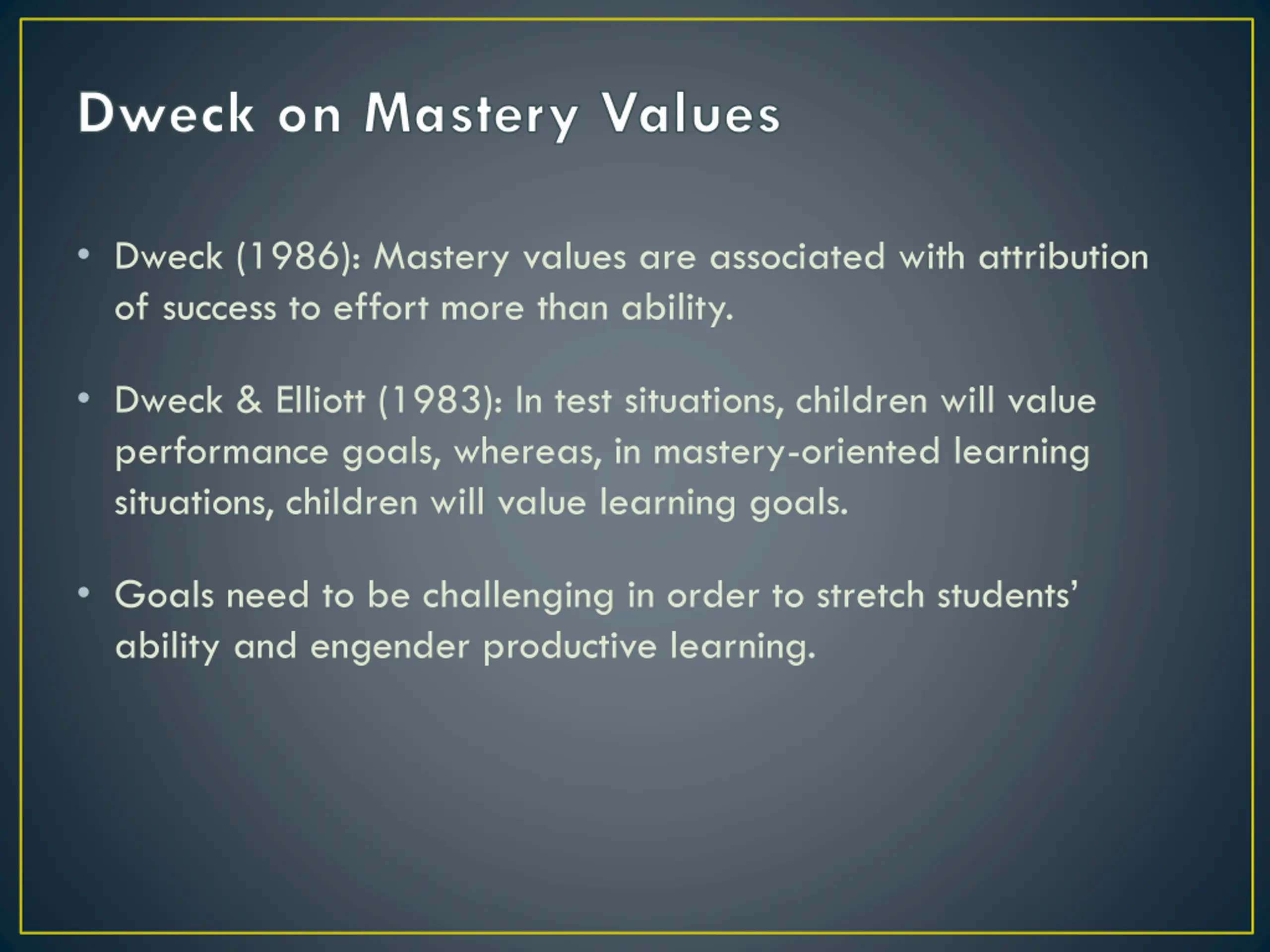 Dweck on Mastery Values

• Dweck (1986): Mastery values are associated with attribution of success to effort more than ability.

• Dweck & Elliott (1983): In test situations, children will value performance goals, whereas, in mastery-oriented learning situations, children will value learning goals.

• Goals need to be challenging in order to stretch students' ability and engender productive learning.